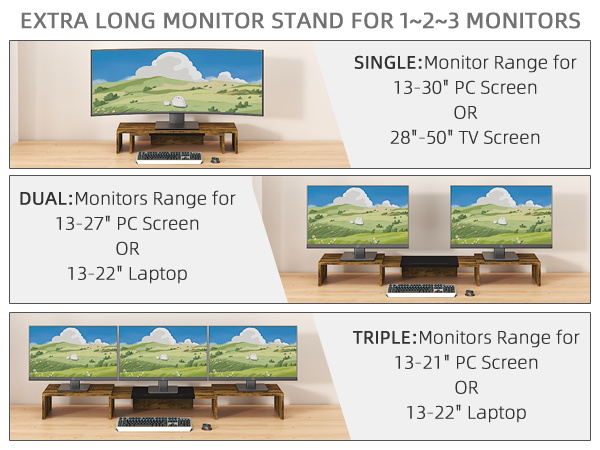 EXTRA LONG MONITOR STAND FOR 1~2~3 MONITORS

SINGLE:Monitor Range for
13-30" PC Screen
OR
28"-50" TV Screen

DUAL:Monitors Range for
13-27" PC Screen
OR
13-22" Laptop

TRIPLE:Monitors Range for
13-21" PC Screen
OR
13-22" Laptop